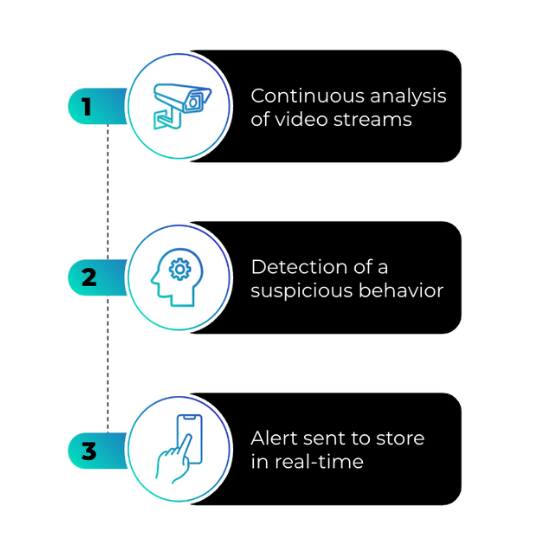 1

Continuous analysis of video streams

2

Detection of a suspicious behavior

3

Alert sent to store in real-time